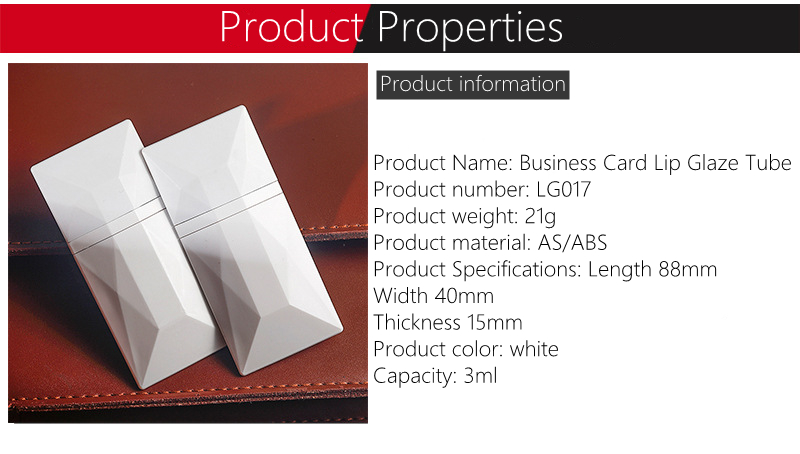 Product Properties

Product information

Product Name: Business Card Lip Glaze Tube
Product number: LG017
Product weight: 21g
Product material: AS/ABS
Product Specifications: Length 88mm
Width 40mm
Thickness 15mm
Product color: white
Capacity: 3ml